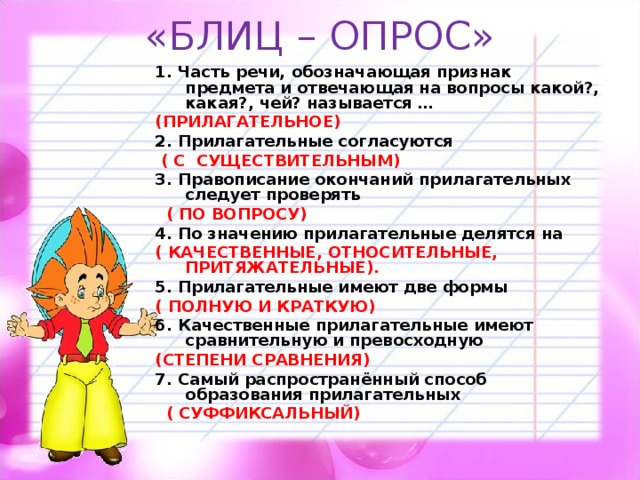 «БЛИЦ – ОПРОС»

1. Часть речи, обозначающая признак предмета и отвечающая на вопросы какой?, какая?, чей? называется …

(ПРИЛАГАТЕЛЬНОЕ)

2. Прилагательные согласуются

( С СУЩЕСТВИТЕЛЬНЫМ)

3. Правописание окончаний прилагательных следует проверять

( ПО ВОПРОСУ)

4. По значению прилагательные делятся на

( КАЧЕСТВЕННЫЕ, ОТНОСИТЕЛЬНЫЕ, ПРИТЯЖАТЕЛЬНЫЕ).

5. Прилагательные имеют две формы

( ПОЛНУЮ И КРАТКУЮ)

6. Качественные прилагательные имеют сравнительную и превосходную

(СТЕПЕНИ СРАВНЕНИЯ)

7. Самый распространённый способ образования прилагательных

( СУФФИКСАЛЬНЫЙ)